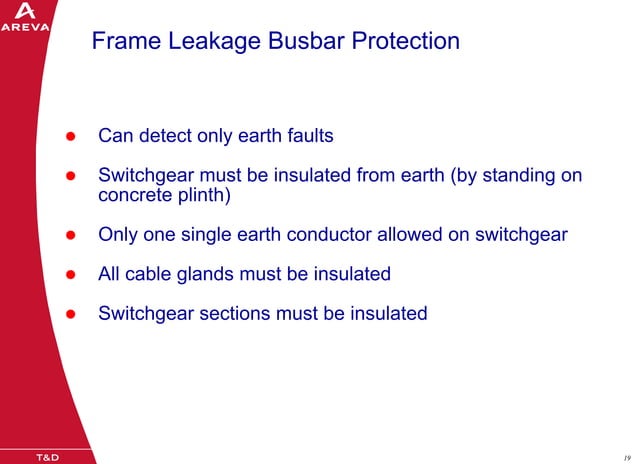 AREVA

Frame Leakage Busbar Protection

• Can detect only earth faults

• Switchgear must be insulated from earth (by standing on concrete plinth)

• Only one single earth conductor allowed on switchgear

• All cable glands must be insulated

• Switchgear sections must be insulated

T&D

19